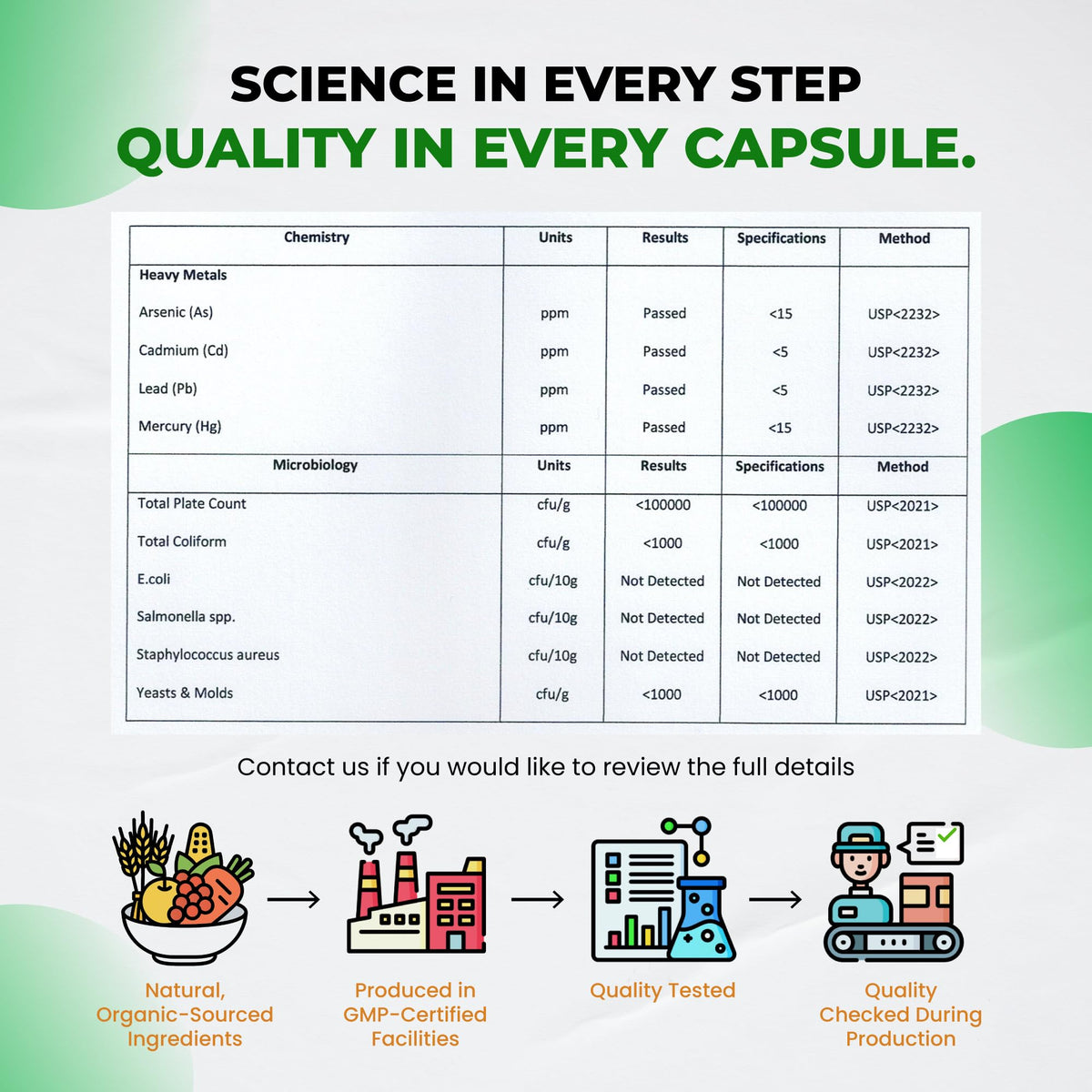 SCIENCE IN EVERY STEP
QUALITY IN EVERY CAPSULE.

| Chemistry | Units | Results | Specifications | Method |
|---|---|---|---|---|
| Heavy Metals | | | | |
| Arsenic (As) | ppm | Passed | <15 | USP<2232> |
| Cadmium (Cd) | ppm | Passed | <5 | USP<2232> |
| Lead (Pb) | ppm | Passed | <5 | USP<2232> |
| Mercury (Hg) | ppm | Passed | <15 | USP<2232> |
| Microbiology | Units | Results | Specifications | Method |
| Total Plate Count | cfu/g | <100000 | <100000 | USP<2021> |
| Total Coliform | cfu/g | <1000 | <1000 | USP<2021> |
| E.coli | cfu/10g | Not Detected | Not Detected | USP<2022> |
| Salmonella spp. | cfu/10g | Not Detected | Not Detected | USP<2022> |
| Staphylococcus aureus | cfu/10g | Not Detected | Not Detected | USP<2022> |
| Yeasts & Molds | cfu/g | <1000 | <1000 | USP<2021> |

Contact us if you would like to review the full details

Natural, Organic-Sourced Ingredients

Produced in GMP-Certified Facilities

Quality Tested

Quality Checked During Production